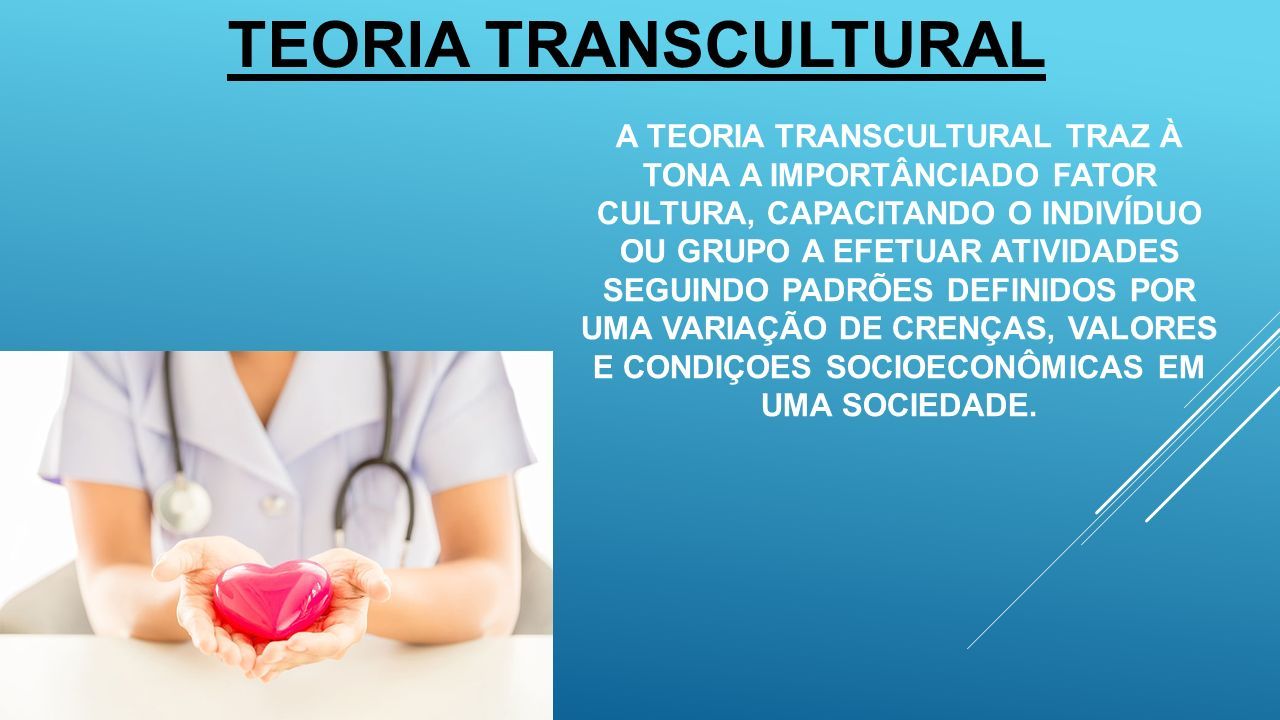 TEORIA TRANSCULTURAL

A TEORIA TRANSCULTURAL TRAZ À TONA A IMPORTÂNCIADO FATOR CULTURA, CAPACITANDO O INDIVÍDUO OU GRUPO A EFETUAR ATIVIDADES SEGUINDO PADRÕES DEFINIDOS POR UMA VARIAÇÃO DE CRENÇAS, VALORES E CONDIÇOES SOCIOECONÔMICAS EM UMA SOCIEDADE.